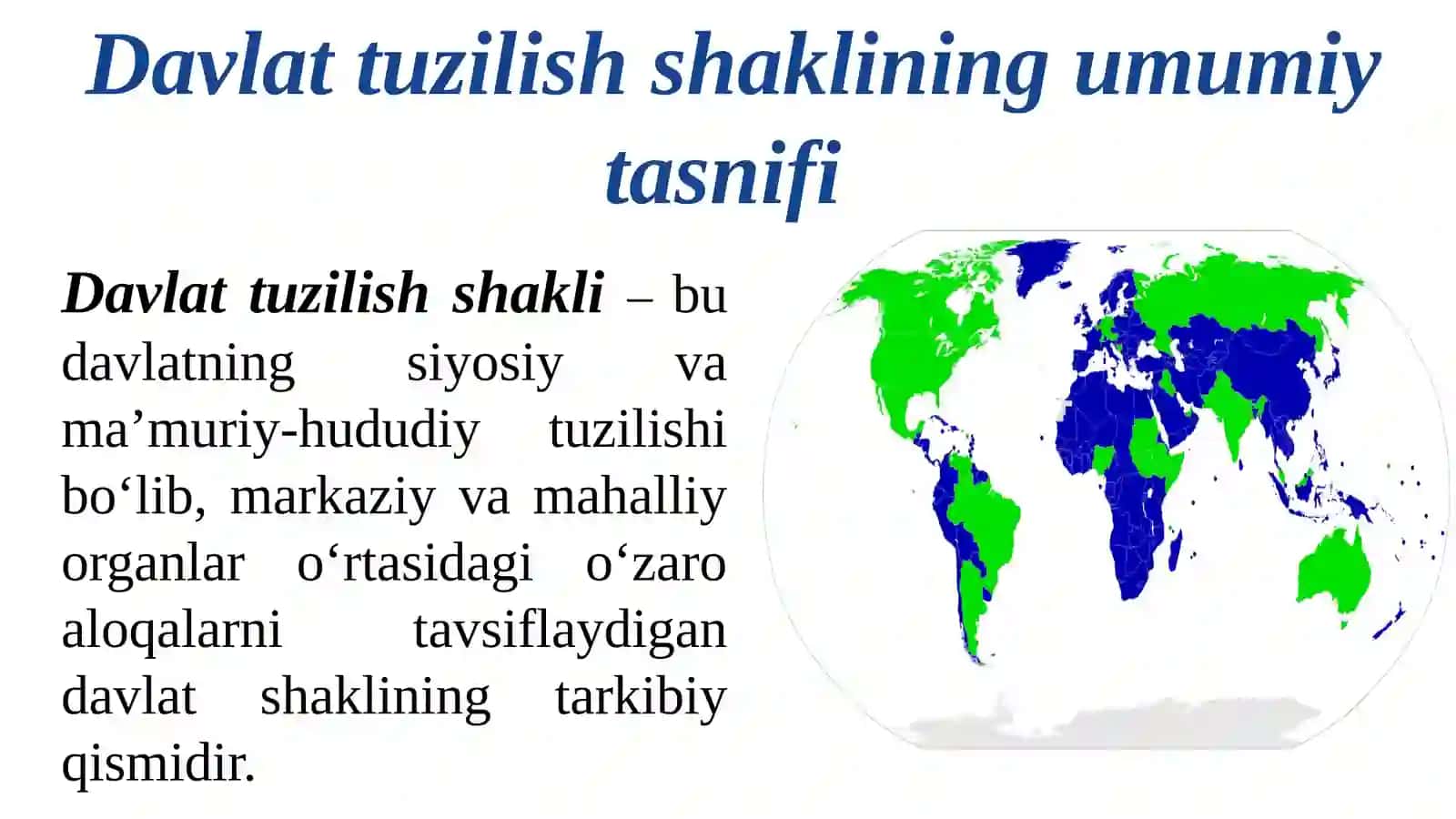 Davlat tuzilish shaklining umumiy tasnifi

Davlat tuzilish shakli – bu davlatning siyosiy va ma’muriy-hududiy tuzilishi bo‘lib, markaziy va mahalliy organlar o‘rtasidagi o‘zaro aloqalarni tavsiflaydigan davlat shaklining tarkibiy qismidir.